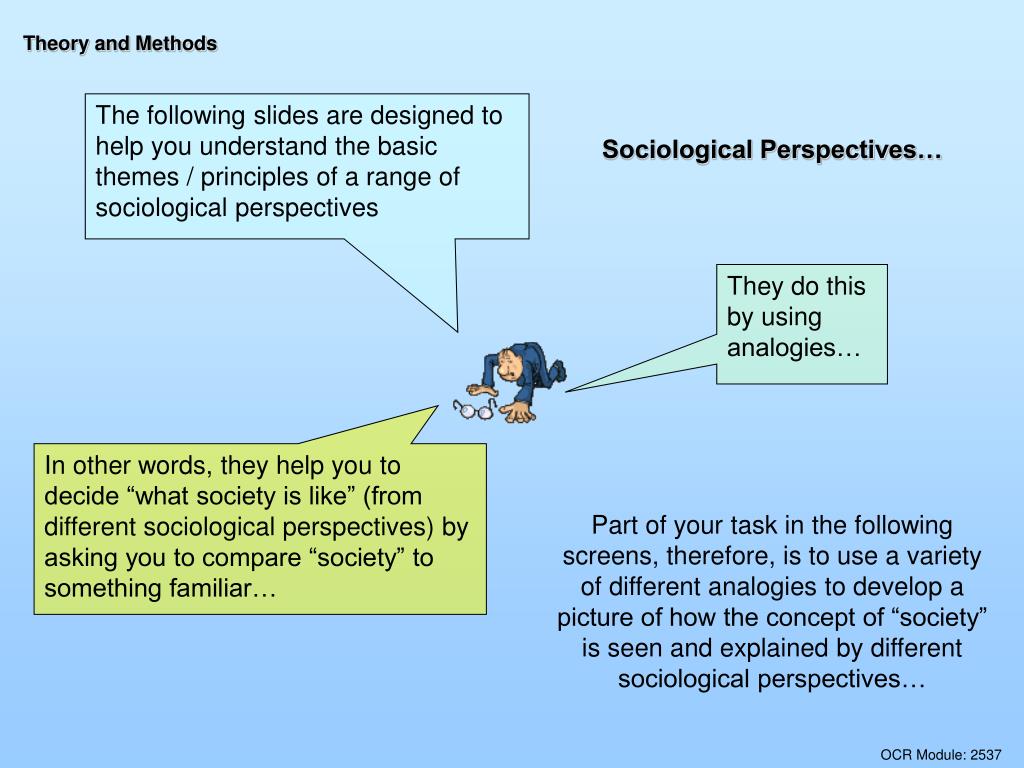 Theory and Methods

The following slides are designed to help you understand the basic themes / principles of a range of sociological perspectives

Sociological Perspectives…

They do this by using analogies…

In other words, they help you to decide “what society is like” (from different sociological perspectives) by asking you to compare “society” to something familiar…

Part of your task in the following screens, therefore, is to use a variety of different analogies to develop a picture of how the concept of “society” is seen and explained by different sociological perspectives…

OCR Module: 2537